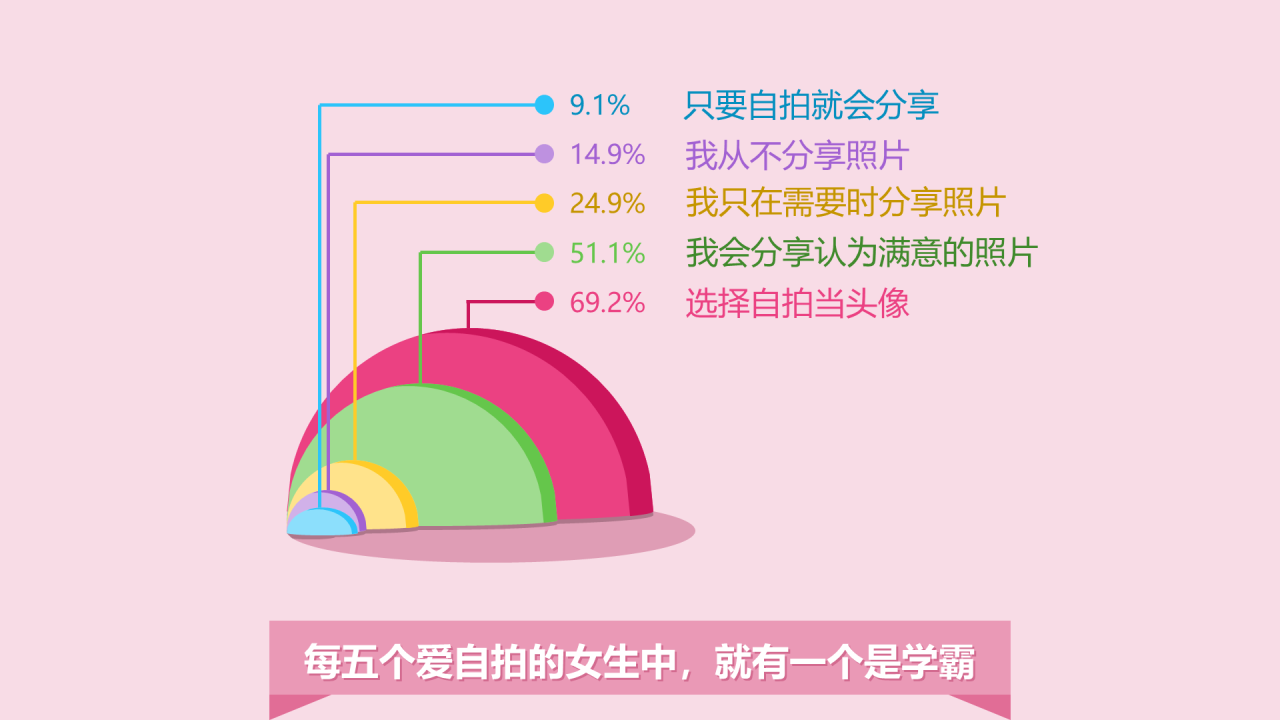 9.1% 只要自拍就会分享
14.9% 我从不分享照片
24.9% 我只在需要时分享照片
51.1% 我会分享认为满意的照片
69.2% 选择自拍当头像

每五个爱自拍的女生中，就有一个是学霸